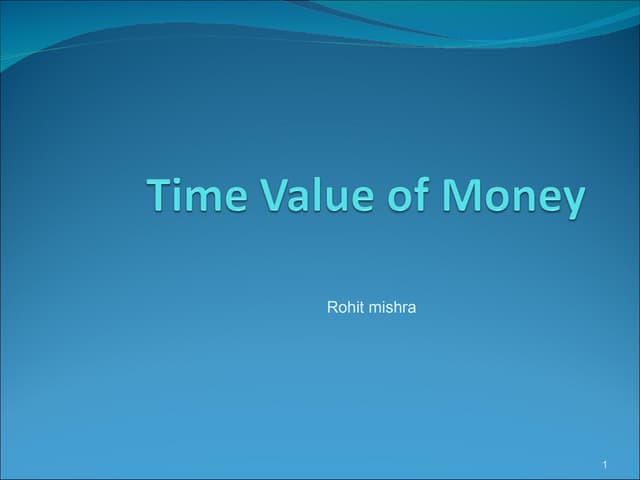 Time Value of Money

Rohit mishra

1